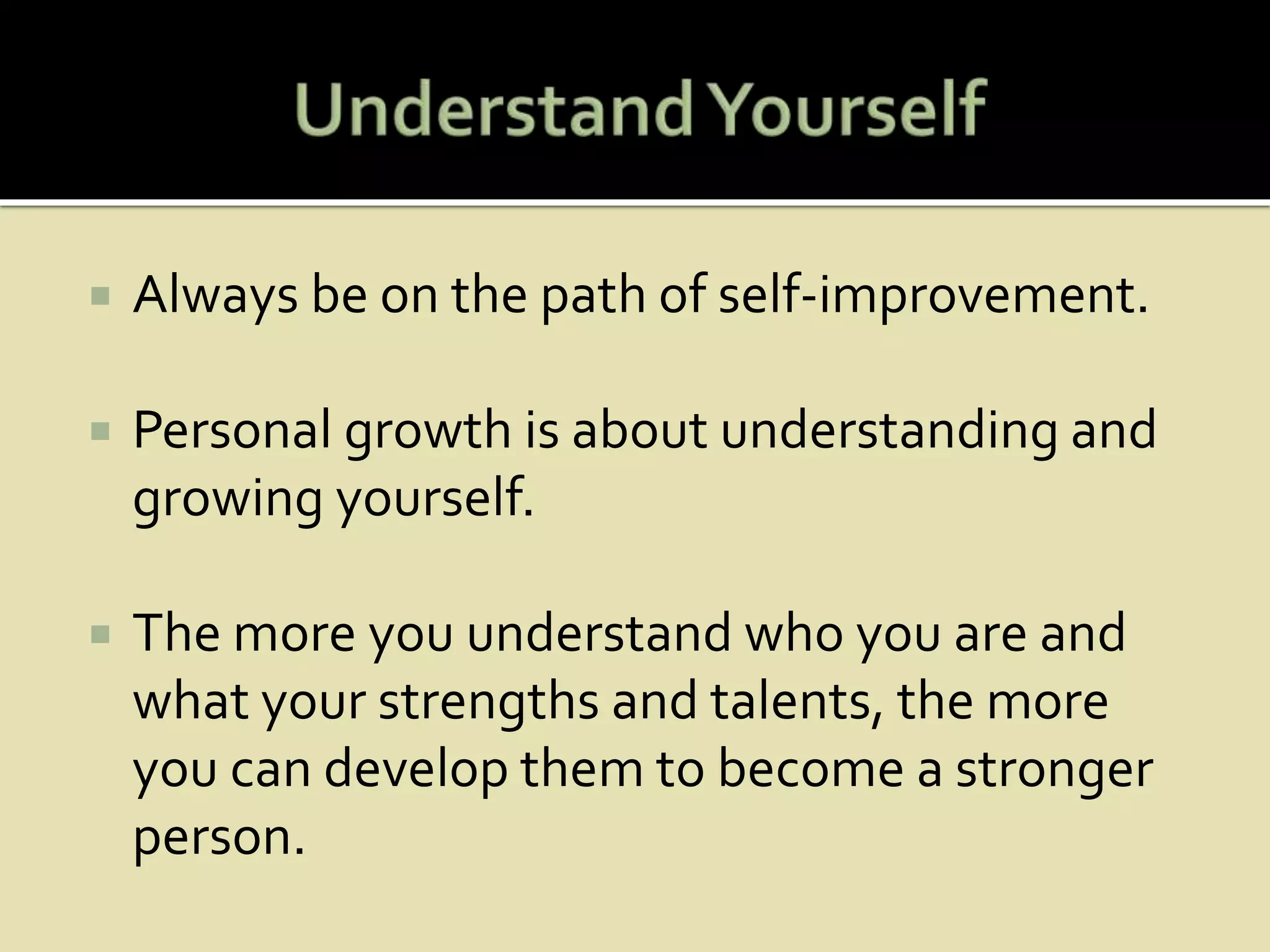 Understand Yourself

Always be on the path of self-improvement.

Personal growth is about understanding and growing yourself.

The more you understand who you are and what your strengths and talents, the more you can develop them to become a stronger person.